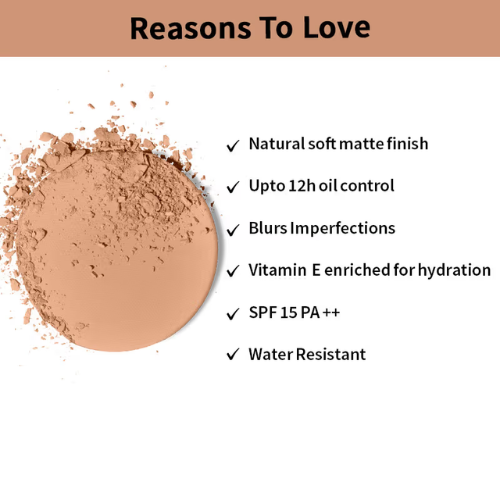 Reasons To Love

✓ Natural soft matte finish

✓ Upto 12h oil control

✓ Blurs Imperfections

✓ Vitamin E enriched for hydration

✓ SPF 15 PA ++

✓ Water Resistant